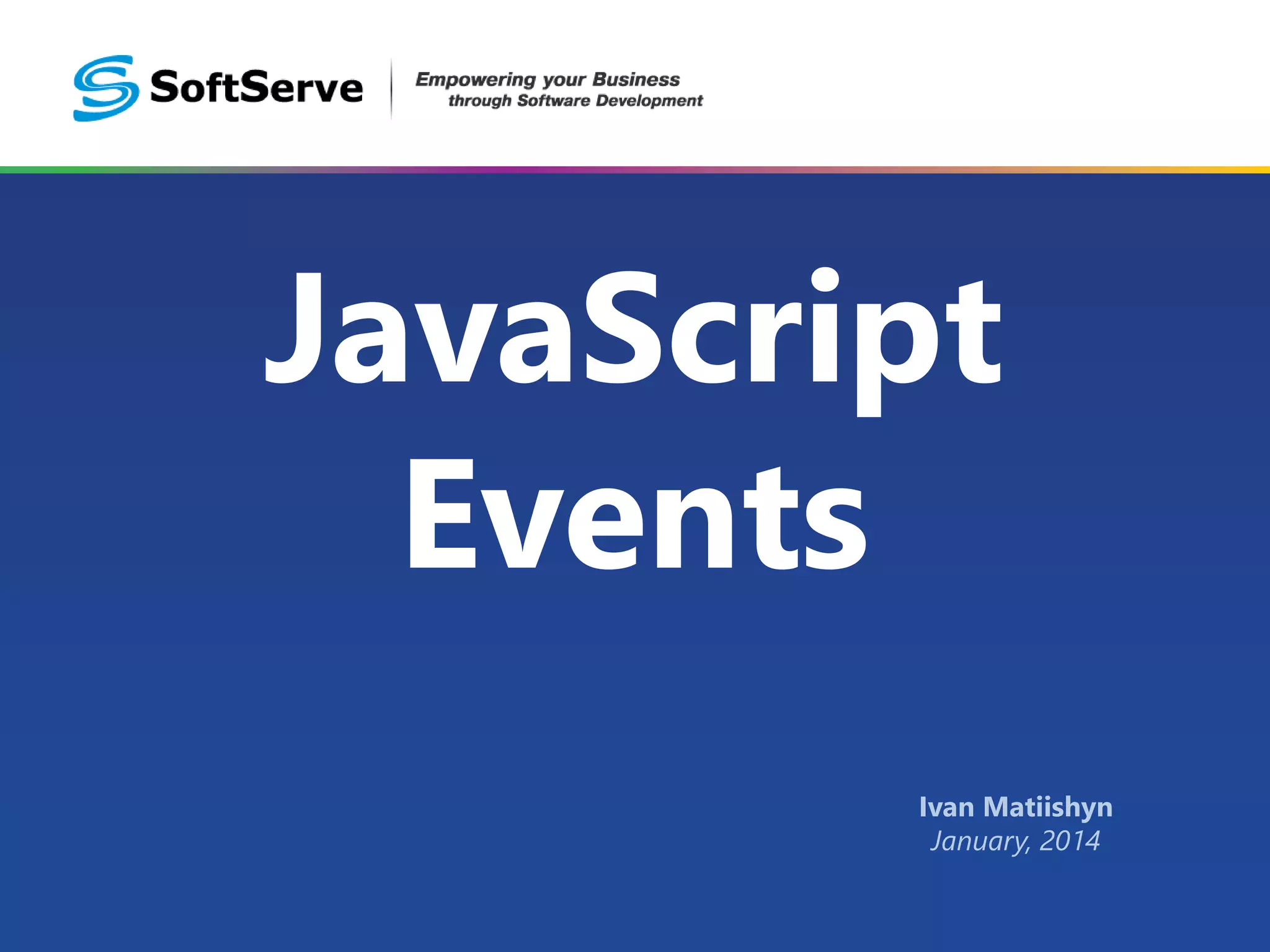 SoftServe

Empowering your Business through Software Development

JavaScript Events

Ivan Matiishyn
January, 2014